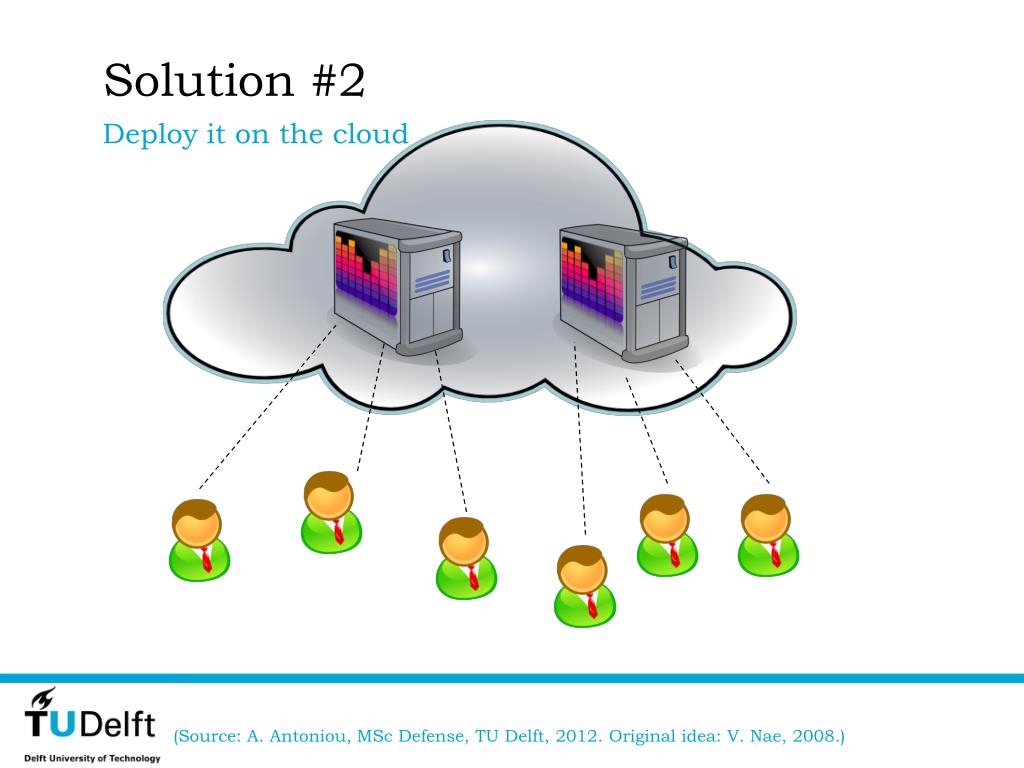 Solution #2

Deploy it on the cloud

TUDelft
Delft University of Technology

(Source: A. Antoniou, MSc Defense, TU Delft, 2012. Original idea: V. Nae, 2008.)